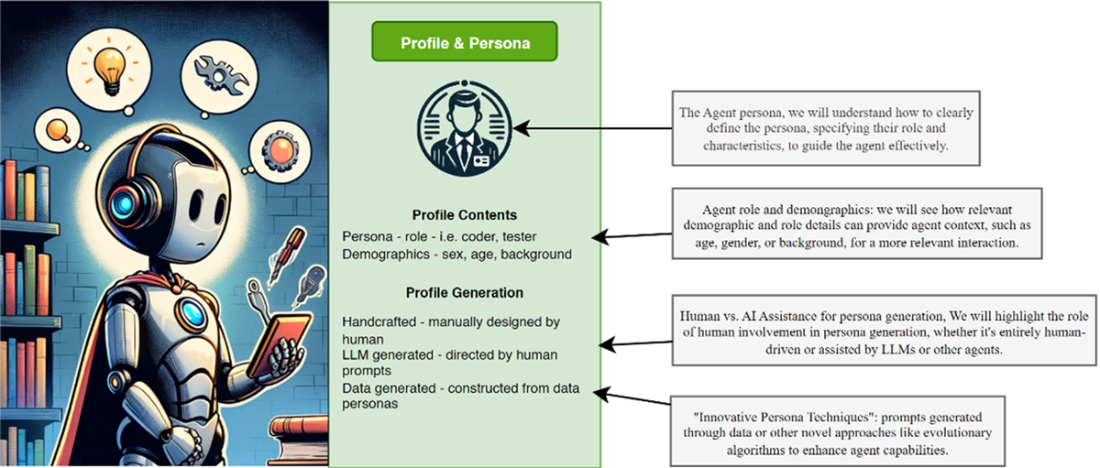 Profile & Persona

Profile Contents

Persona - role - i.e. coder, tester
Demographics - sex, age, background

Profile Generation

Handcrafted - manually designed by human
LLM generated - directed by human prompts
Data generated - constructed from data personas

The Agent persona, we will understand how to clearly define the persona, specifying their role and characteristics, to guide the agent effectively.

Agent role and demongraphics: we will see how relevant demographic and role details can provide agent context, such as age, gender, or background, for a more relevant interaction.

Human vs. AI Assistance for persona generation, We will highlight the role of human involvement in persona generation, whether it's entirely human-driven or assisted by LLMs or other agents.

"Innovative Persona Techniques": prompts generated through data or other novel approaches like evolutionary algorithms to enhance agent capabilities.